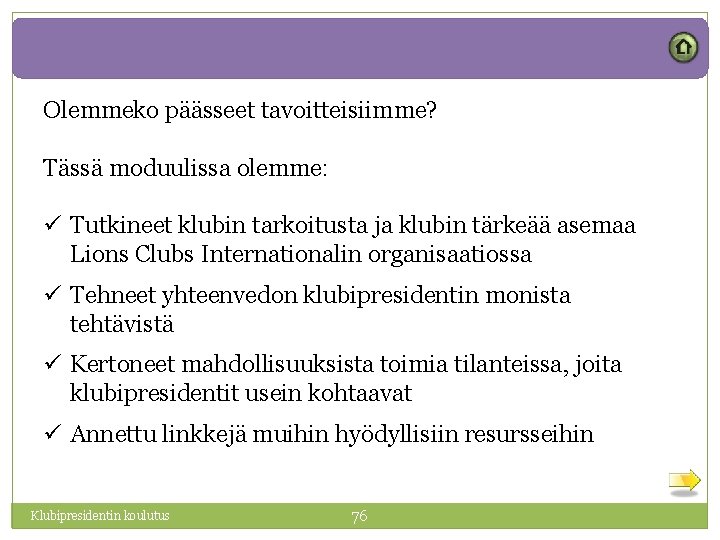 Olemmeko päässeet tavoitteisiimme?

Tässä moduulissa olemme:

✓ Tutkineet klubin tarkoitusta ja klubin tärkeää asemaa Lions Clubs Internationalin organisaatiossa

✓ Tehneet yhteenvedon klubipresidentin monista tehtävistä

✓ Kertoneet mahdollisuuksista toimia tilanteissa, joita klubipresidentit usein kohtaavat

✓ Annettu linkkejä muihin hyödyllisiin resursseihin

Klubipresidentin koulutus

76